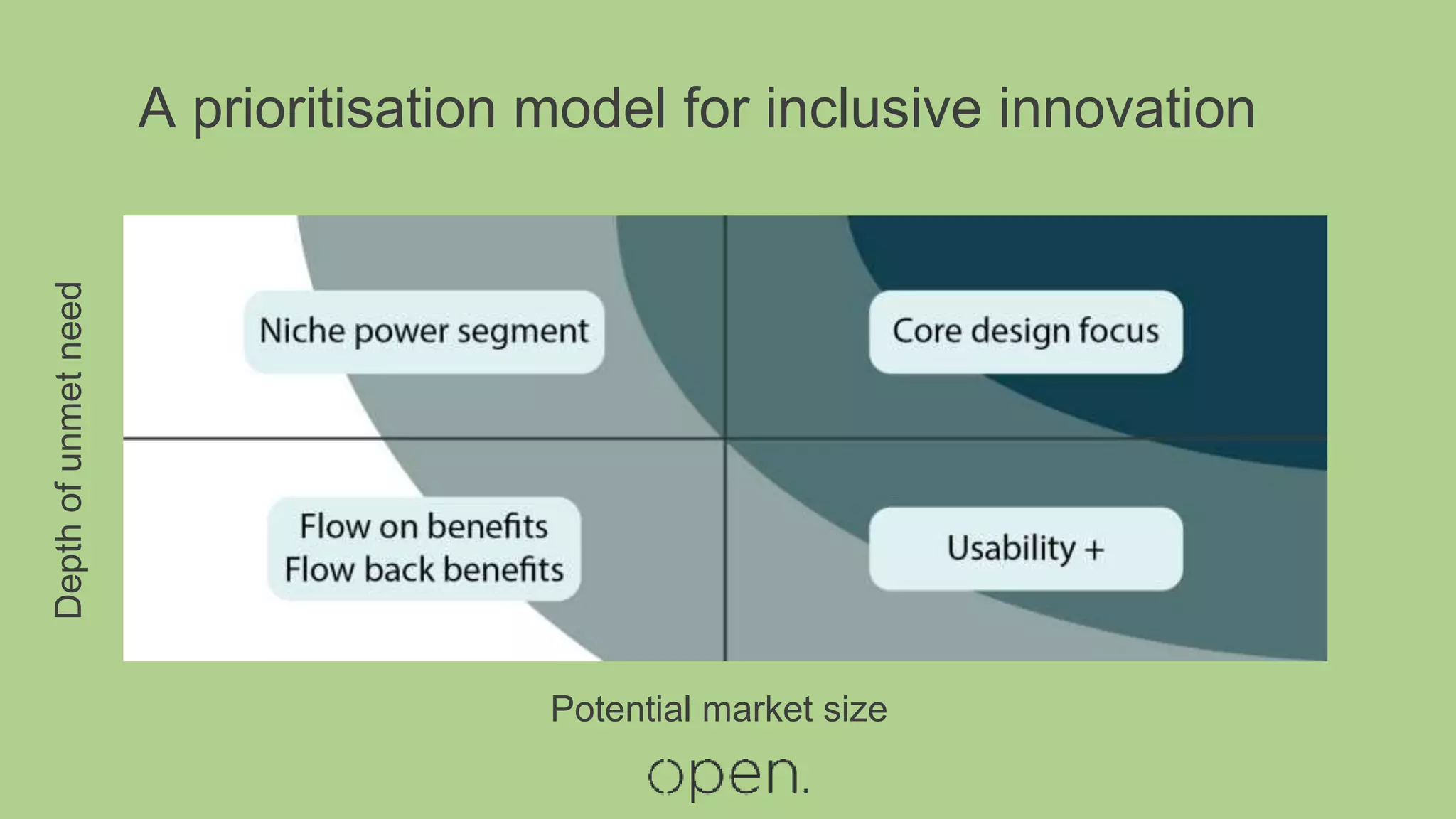 A prioritisation model for inclusive innovation

Depth of unmet need

Niche power segment

Core design focus

Flow on benefits
Flow back benefits

Usability +

Potential market size

open.